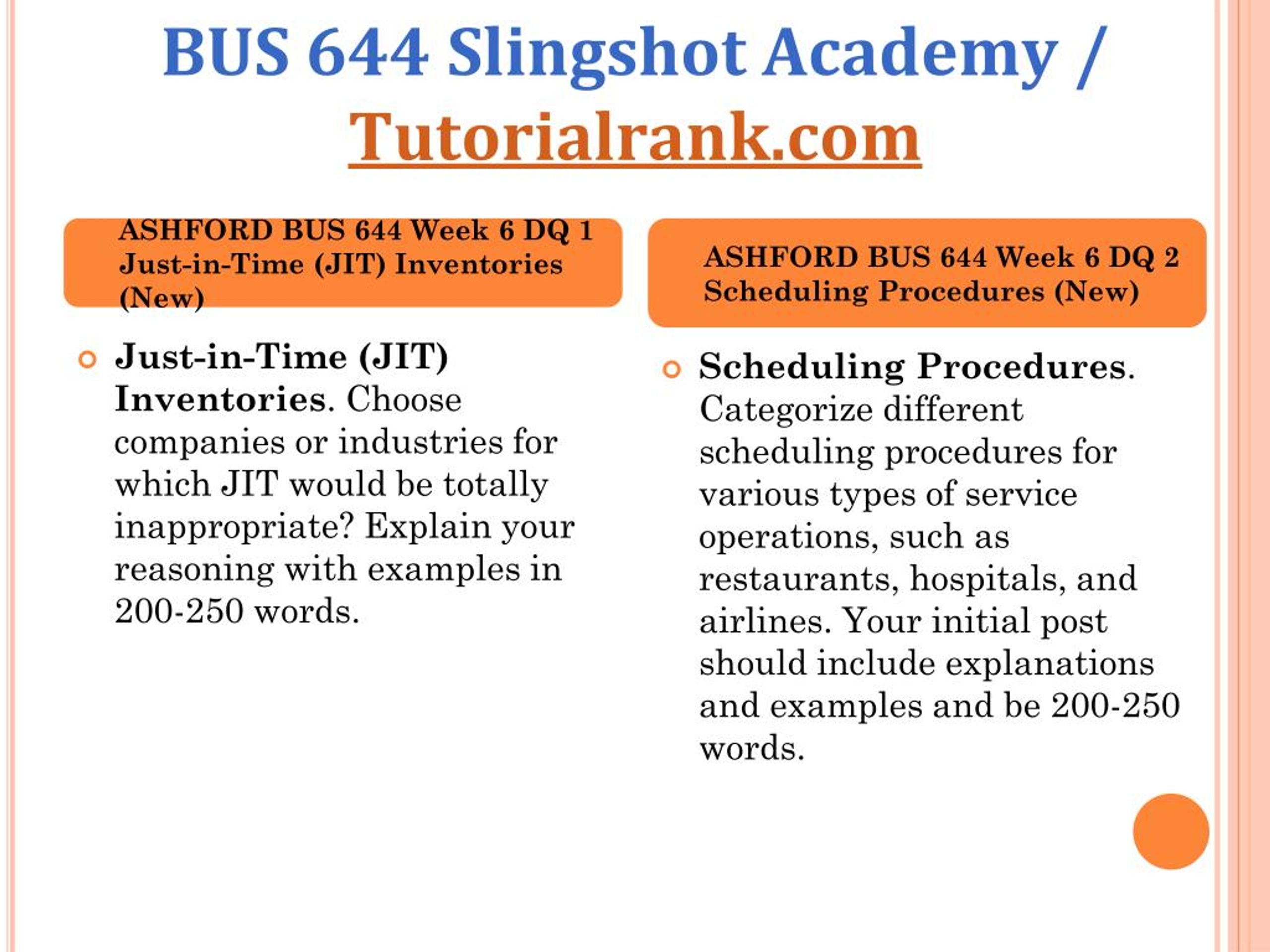 BUS 644 Slingshot Academy / Tutorialrank.com

ASHFORD BUS 644 Week 6 DQ 1 Just-in-Time (JIT) Inventories (New)

Just-in-Time (JIT) Inventories. Choose companies or industries for which JIT would be totally inappropriate? Explain your reasoning with examples in 200-250 words.

ASHFORD BUS 644 Week 6 DQ 2 Scheduling Procedures (New)

Scheduling Procedures. Categorize different scheduling procedures for various types of service operations, such as restaurants, hospitals, and airlines. Your initial post should include explanations and examples and be 200-250 words.